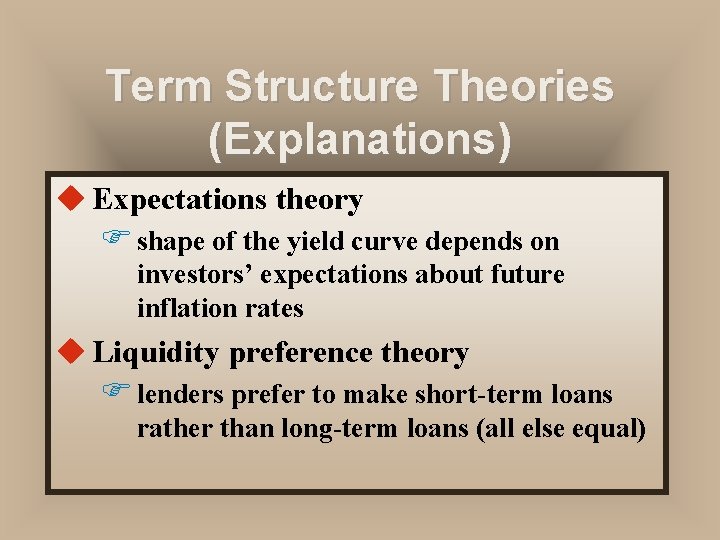 Term Structure Theories (Explanations)

Expectations theory

shape of the yield curve depends on investors’ expectations about future inflation rates

Liquidity preference theory

lenders prefer to make short-term loans rather than long-term loans (all else equal)